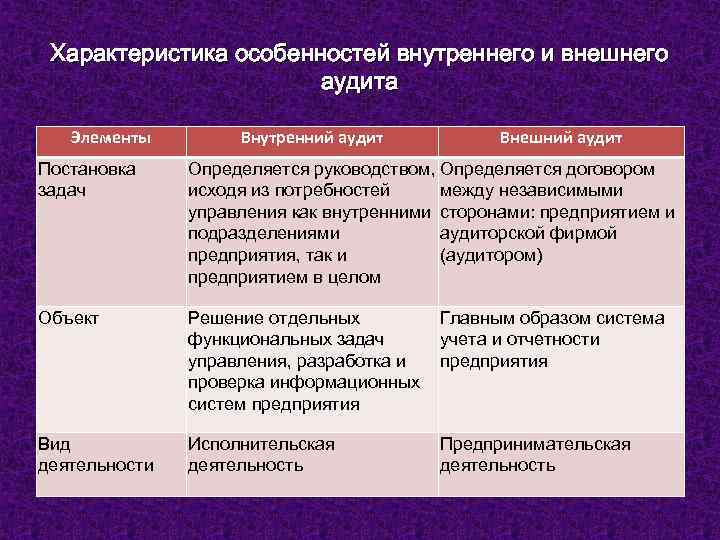 Характеристика особенностей внутреннего и внешнего аудита

| Элементы | Внутренний аудит | Внешний аудит |
|---|---|---|
| Постановка задач | Определяется руководством, исходя из потребностей управления как внутренними подразделениями предприятия, так и предприятием в целом | Определяется договором между независимыми сторонами: предприятием и аудиторской фирмой (аудитором) |
| Объект | Решение отдельных функциональных задач управления, разработка и проверка информационных систем предприятия | Главным образом система учета и отчетности предприятия |
| Вид деятельности | Исполнительская деятельность | Предпринимательская деятельность |